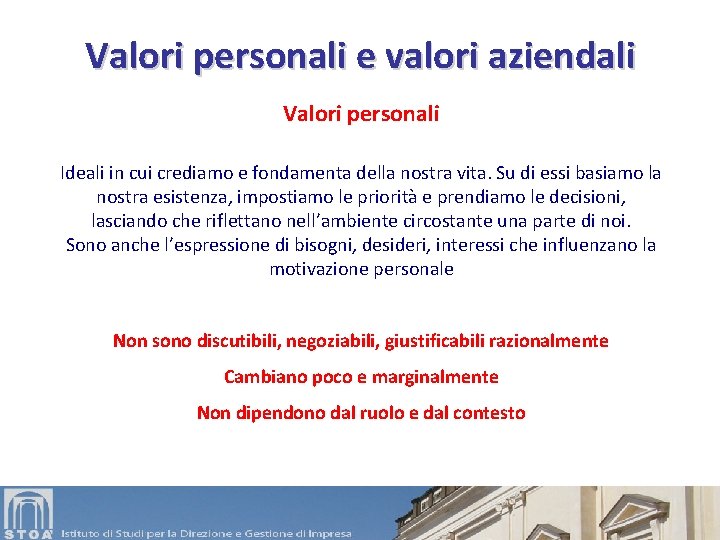 Valori personali e valori aziendali

Valori personali

Ideali in cui crediamo e fondamenta della nostra vita. Su di essi basiamo la nostra esistenza, impostiamo le priorità e prendiamo le decisioni, lasciando che riflettano nell'ambiente circostante una parte di noi. Sono anche l'espressione di bisogni, desideri, interessi che influenzano la motivazione personale

Non sono discutibili, negoziabili, giustificabili razionalmente

Cambiano poco e marginalmente

Non dipendono dal ruolo e dal contesto

STOA' Istituto di Studi per la Direzione e Gestione di Impresa